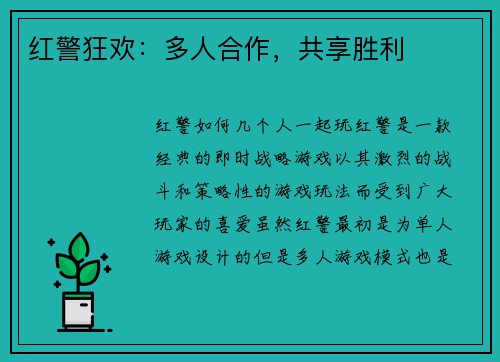 红警狂欢：多人合作，共享胜利

红警如何几个人一起玩红警是一款经典的即时战略游戏以其激烈的战斗和策略性的游戏玩法而受到广大玩家的喜爱虽然红警最初是为单人游戏设计的但是多人游戏模式也是